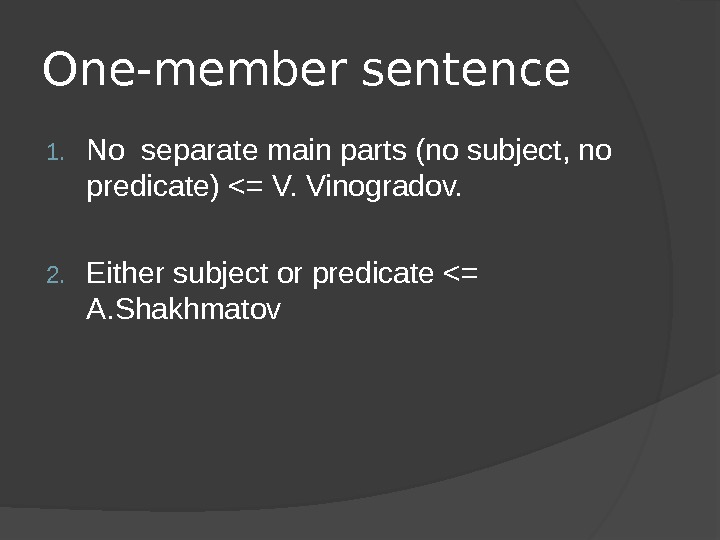 One-member sentence

1. No separate main parts (no subject, no predicate) <= V. Vinogradov.

2. Either subject or predicate <= A.Shakhmatov